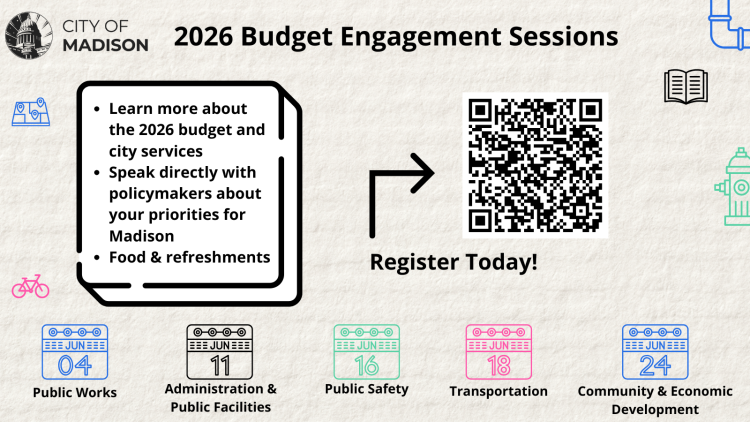 CITY OF MADISON

2026 Budget Engagement Sessions

- Learn more about the 2026 budget and city services
- Speak directly with policymakers about your priorities for Madison
- Food & refreshments

Register Today!

JUN 04
Public Works

JUN 11
Administration & Public Facilities

JUN 16
Public Safety

JUN 18
Transportation

JUN 24
Community & Economic Development